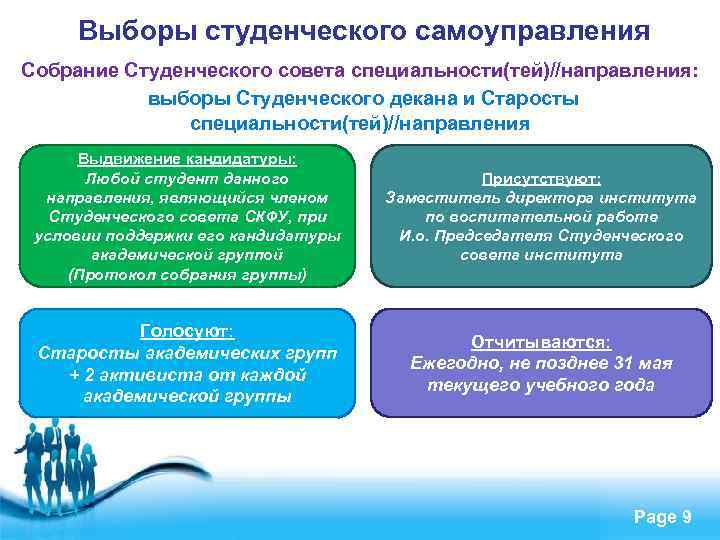 Выборы студенческого самоуправления

Собрание Студенческого совета специальности(тей)//направления: выборы Студенческого декана и Старосты специальности(тей)//направления

Выдвижение кандидатуры:
Любой студент данного направления, являющийся членом Студенческого совета СКФУ, при условии поддержки его кандидатуры академической группой
(Протокол собрания группы)

Присутствуют:
Заместитель директора института по воспитательной работе
И.о. Председателя Студенческого совета института

Голосуют:
Старосты академических групп + 2 активиста от каждой академической группы

Отчитываются:
Ежегодно, не позднее 31 мая текущего учебного года

Page 9